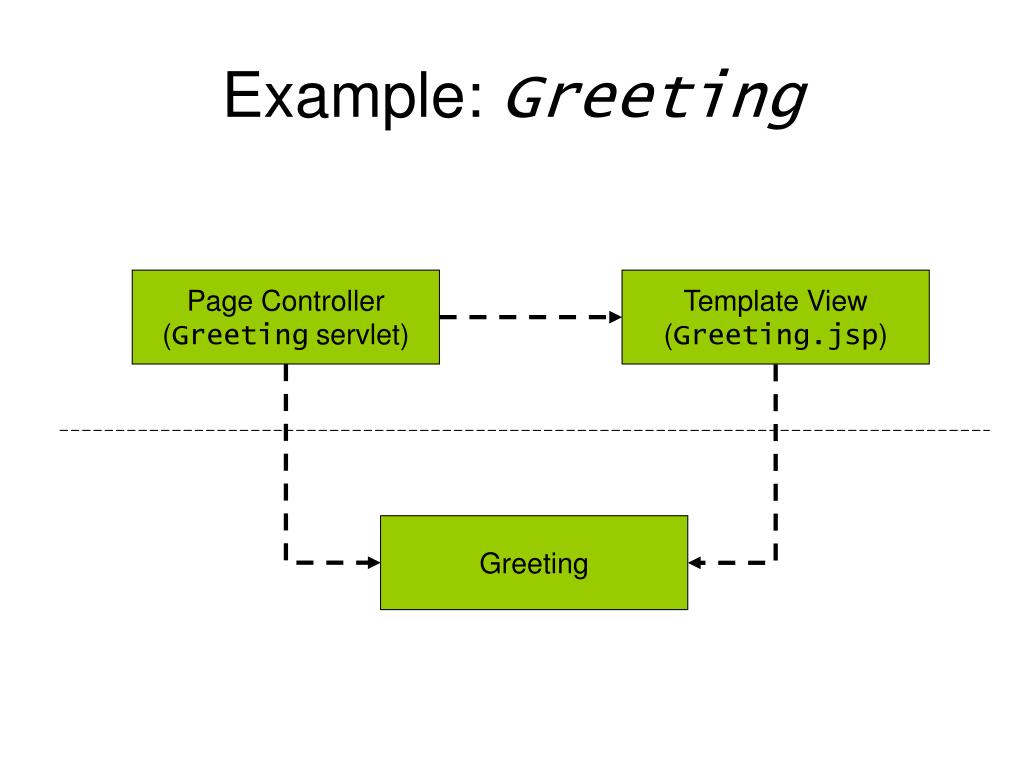 Example: Greeting

Page Controller
(Greeting servlet)

Template View
(Greeting.jsp)

Greeting